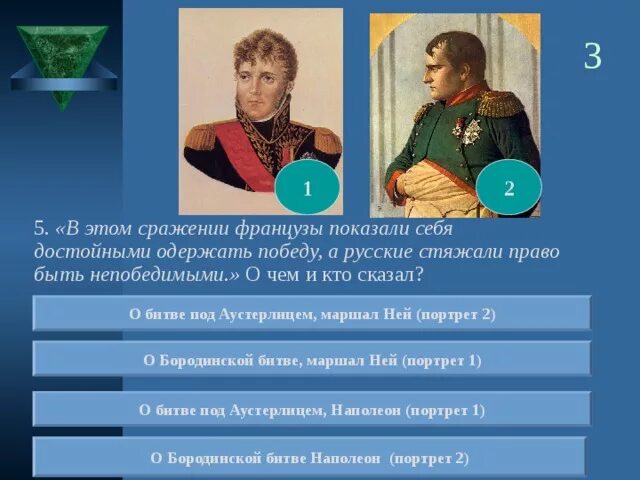 3

1

2

5. «В этом сражении французы показали себя достойными одержать победу, а русские стяжали право быть непобедимыми.» О чем и кто сказал?

О битве под Аустерлицем, маршал Ней (портрет 2)

О Бородинской битве, маршал Ней (портрет 1)

О битве под Аустерлицем, Наполеон (портрет 1)

О Бородинской битве Наполеон (портрет 2)